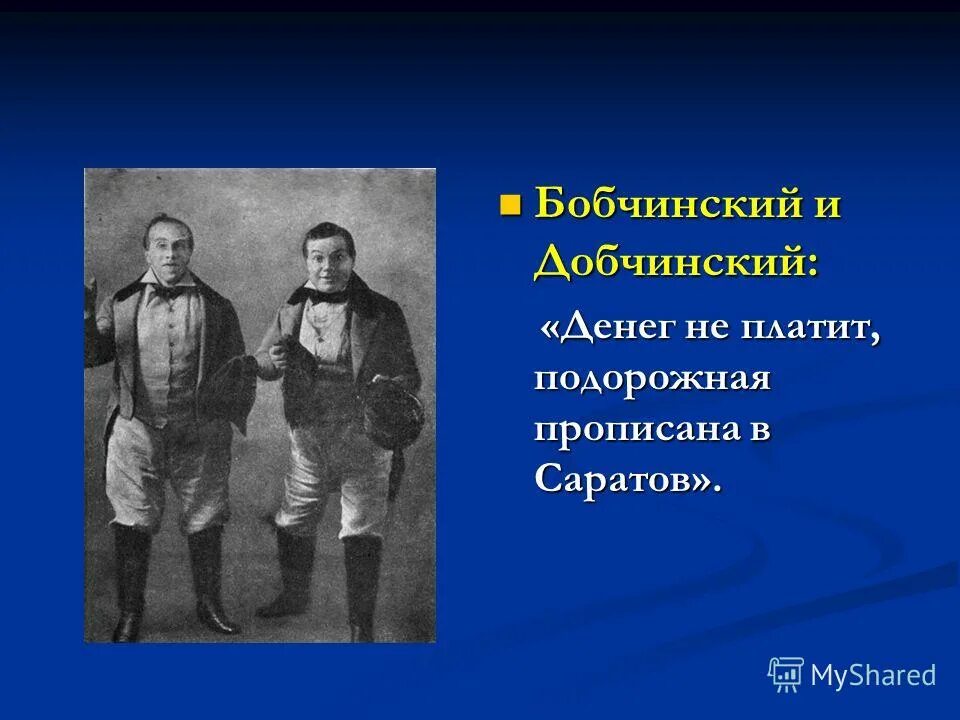 Бобчинский и Добчинский:

«Денег не платит, подорожная прописана в Саратов».

MyShared